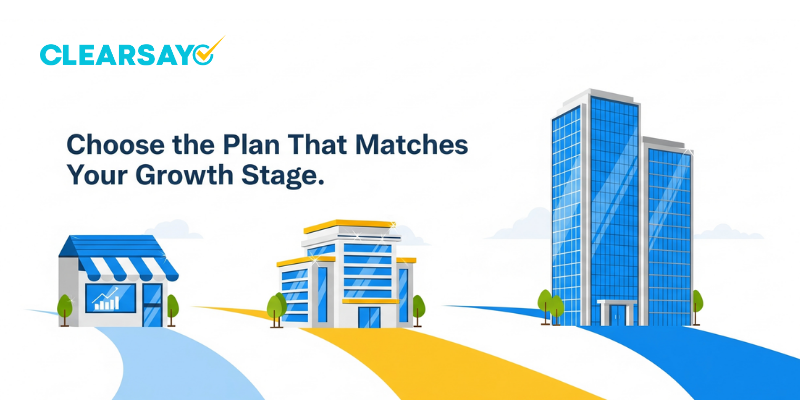 CLEARSAY

Choose the Plan That Matches Your Growth Stage.